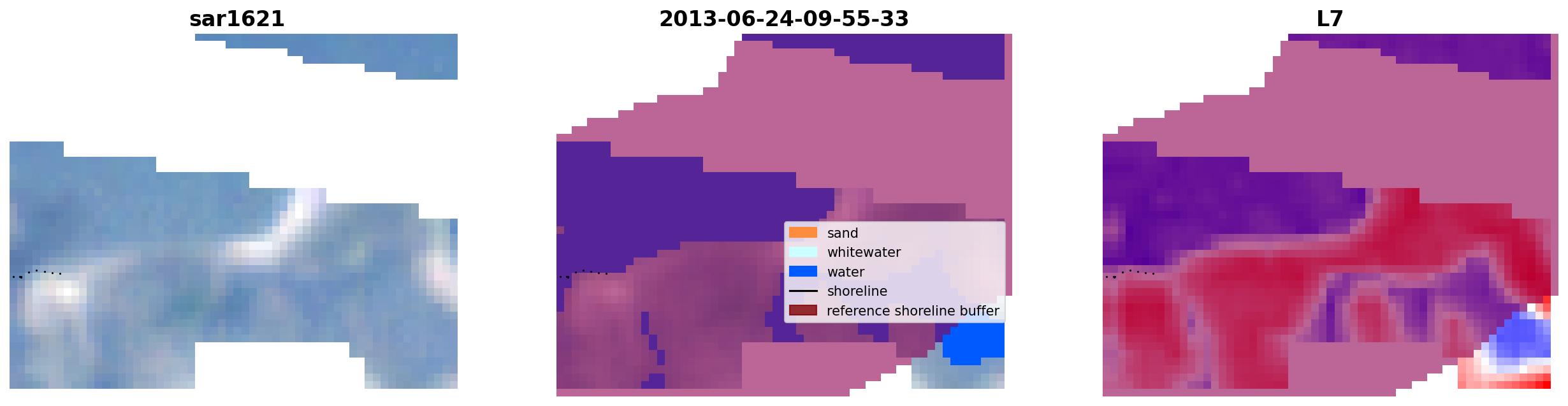 sar1621

2013-06-24-09-55-33

sand
whitewater
water
shoreline
reference shoreline buffer

L7